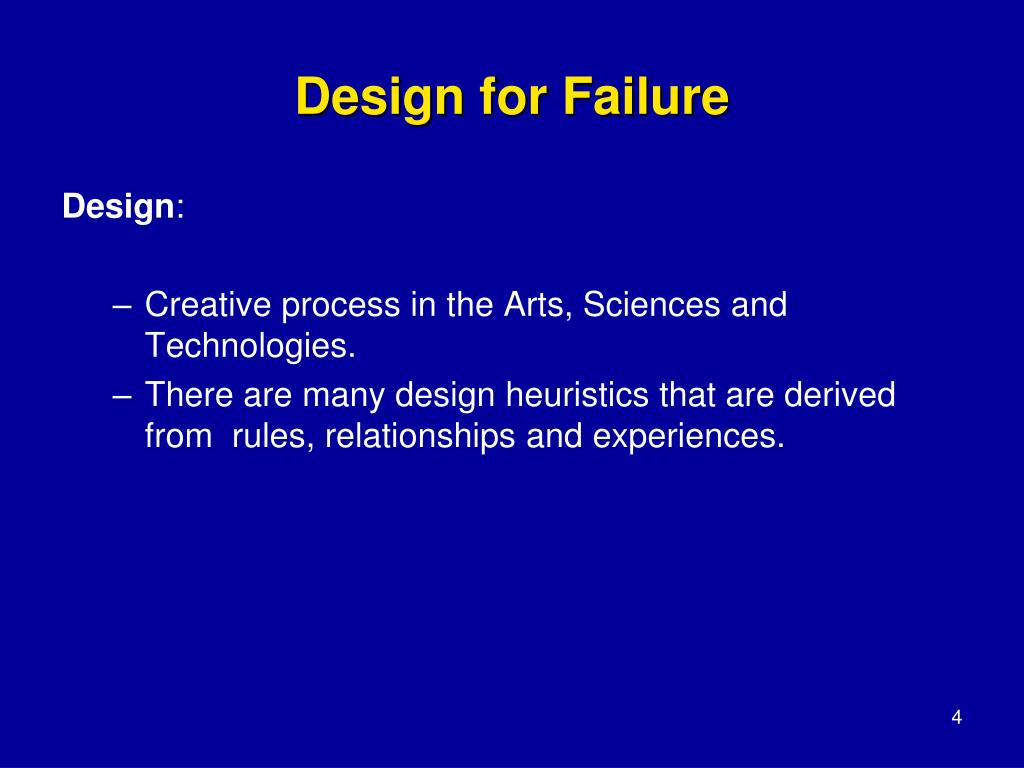 Design for Failure

Design:

– Creative process in the Arts, Sciences and Technologies.
– There are many design heuristics that are derived from rules, relationships and experiences.

4